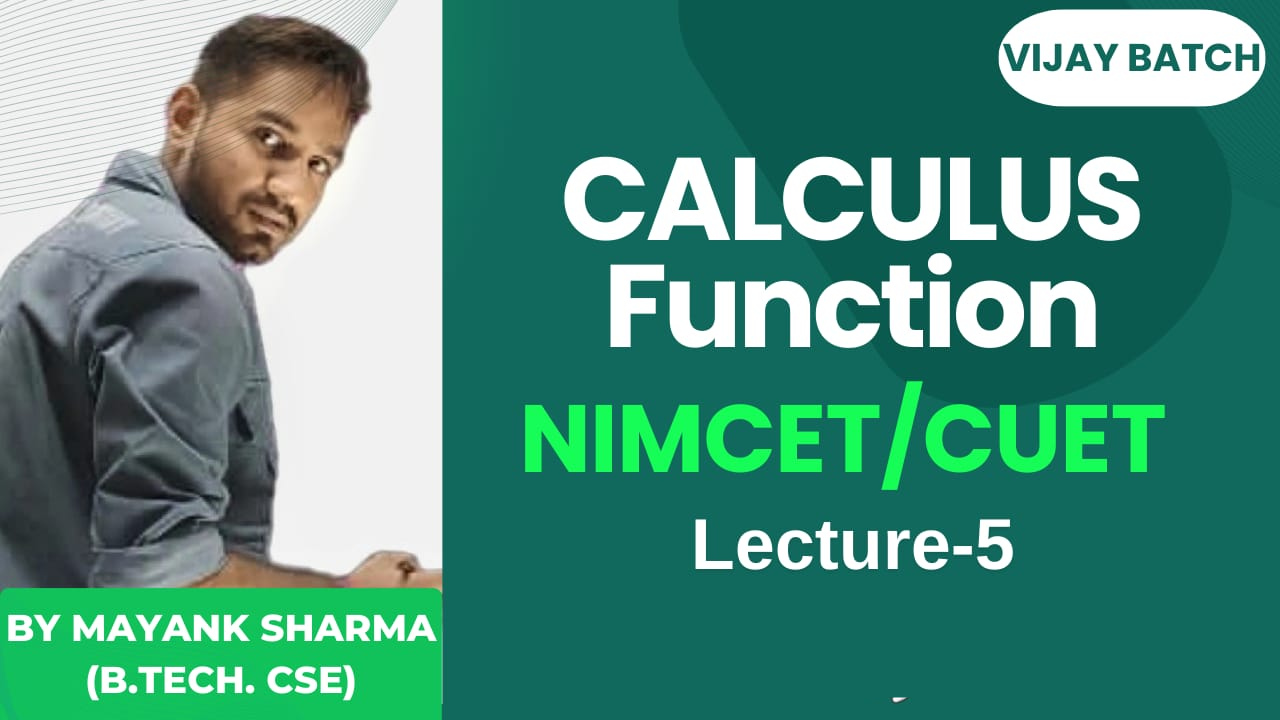 VIJAY BATCH

CALCULUS
Function

NIMCET/CUET

Lecture-5

BY MAYANK SHARMA
(B.TECH. CSE)